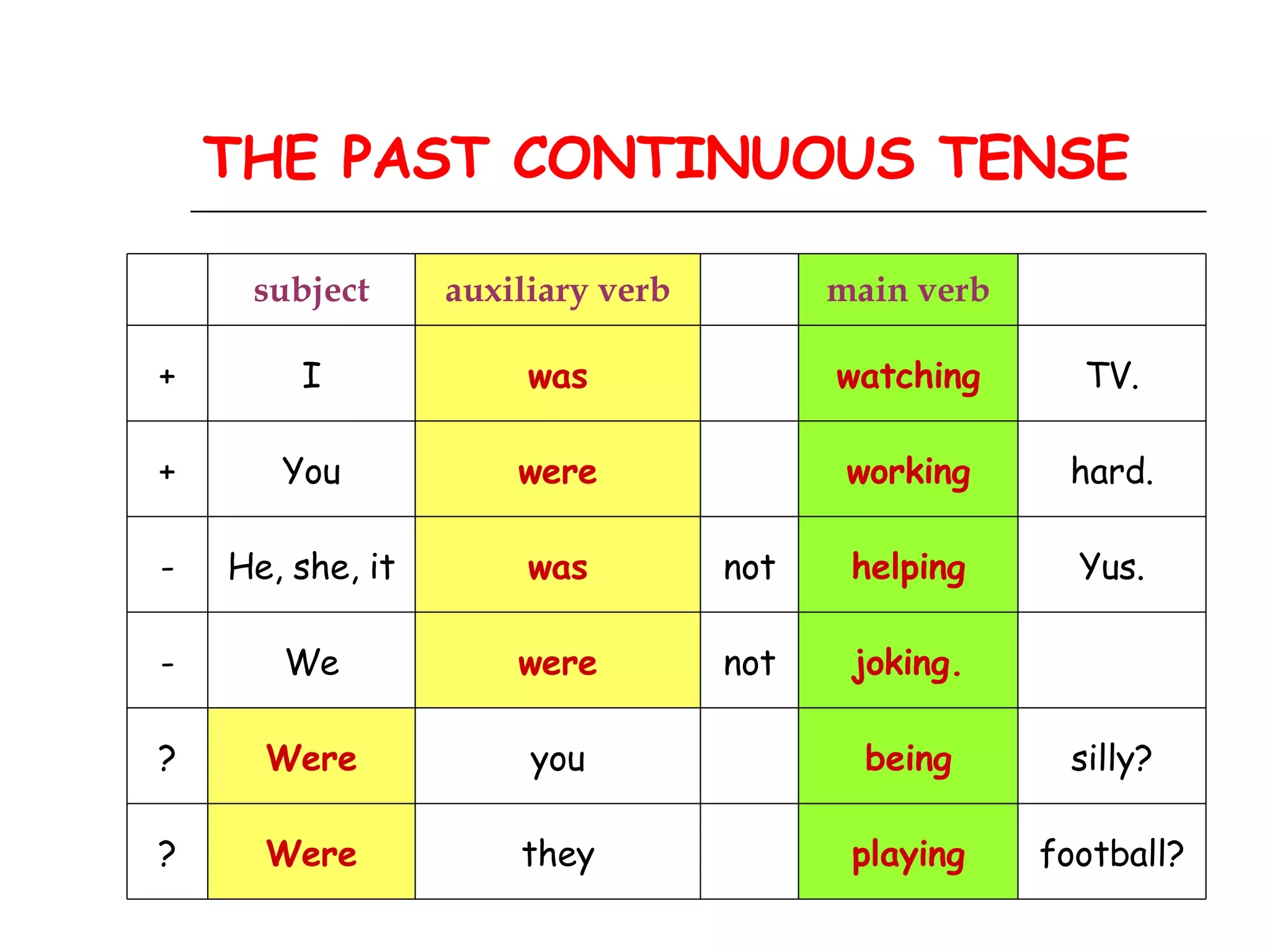 THE PAST CONTINUOUS TENSE

|  | subject | auxiliary verb |  | main verb |  |
|---|---|---|---|---|---|
| + | I | was |  | watching | TV. |
| + | You | were |  | working | hard. |
| - | He, she, it | was | not | helping | Yus. |
| - | We | were | not | joking. |  |
| ? | Were | you |  | being | silly? |
| ? | Were | they |  | playing | football? |